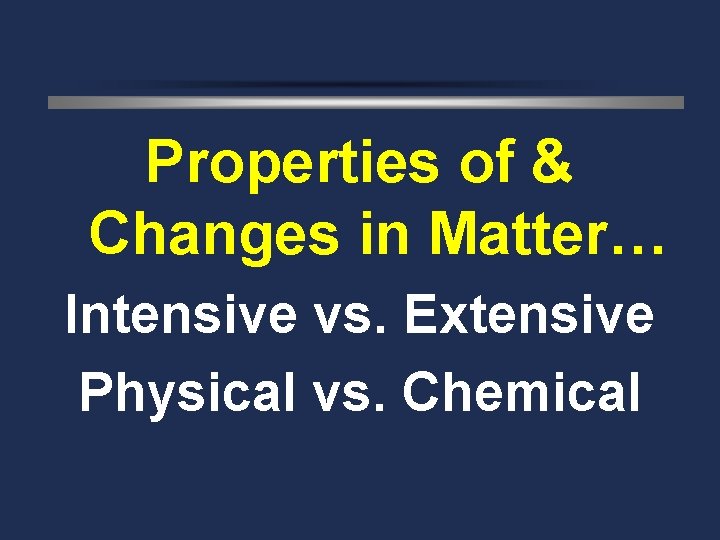 Properties of & Changes in Matter…

Intensive vs. Extensive

Physical vs. Chemical